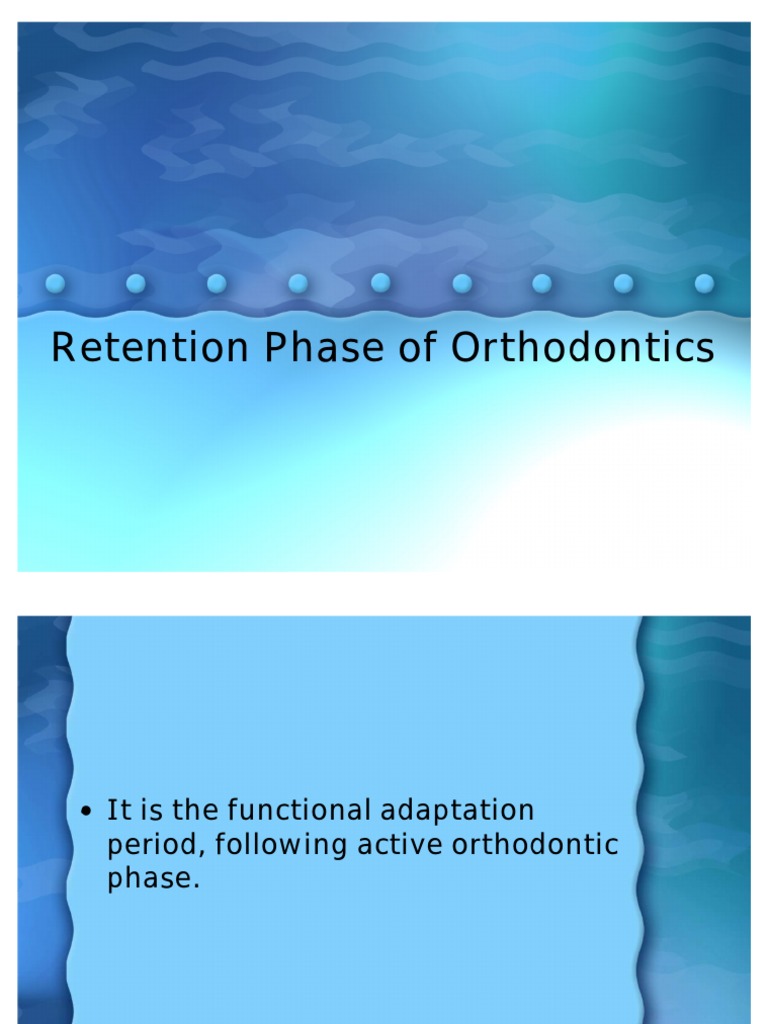 Retention Phase of Orthodontics

• It is the functional adaptation period, following active orthodontic phase.